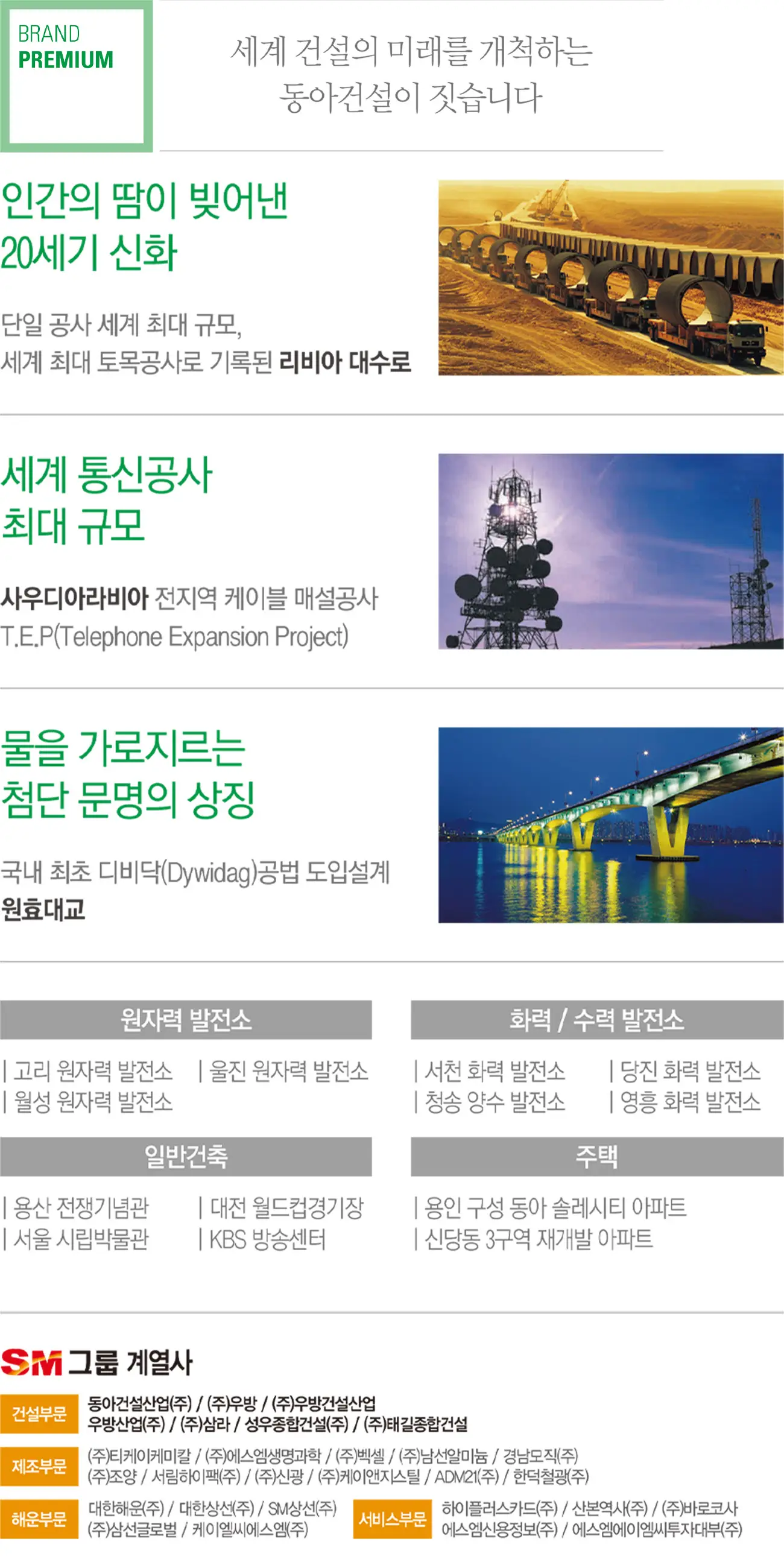 BRAND
PREMIUM

세계 건설의 미래를 개척하는
동아건설이 짓습니다

인간의 땀이 빚어낸
20세기 신화

단일 공사 세계 최대 규모,
세계 최대 토목공사로 기록된 리비아 대수로

세계 통신공사
최대 규모

사우디아라비아 전지역 케이블 매설공사
T.E.P(Telephone Expansion Project)

물을 가로지르는
첨단 문명의 상징

국내 최초 디비닥(Dywidag)공법 도입설계
원효대교

원자력 발전소

| 고리 원자력 발전소 | 울진 원자력 발전소
| 월성 원자력 발전소

화력 / 수력 발전소

| 서천 화력 발전소 | 당진 화력 발전소
| 청송 양수 발전소 | 영흥 화력 발전소

일반건축

| 용산 전쟁기념관 | 대전 월드컵경기장
| 서울 시립박물관 | KBS 방송센터

주택

| 용인 구성 동아 솔레시티 아파트
| 신당동 3구역 재개발 아파트

SM 그룹 계열사

건설부문
동아건설산업(주) / (주)우방 / (주)우방건설산업
우방산업(주) / (주)삼라 / 성우종합건설(주) / (주)태길종합건설

제조부문
(주)티케이케미칼 / (주)에스엠생명과학 / (주)벡셀 / (주)남선알미늄 / 경남모직(주)
(주)조양 / 서림하이팩(주) / (주)신광 / (주)케이앤지스틸 / ADM21(주) / 한덕철광(주)

해운부문
대한해운(주) / 대한상선(주) / SM상선(주)
(주)삼선글로벌 / 케이엘씨에스엠(주)

서비스부문
하이플러스카드(주) / 산본역사(주) / (주)바로코사
에스엠신용정보(주) / 에스엠에이엠씨투자대부(주)